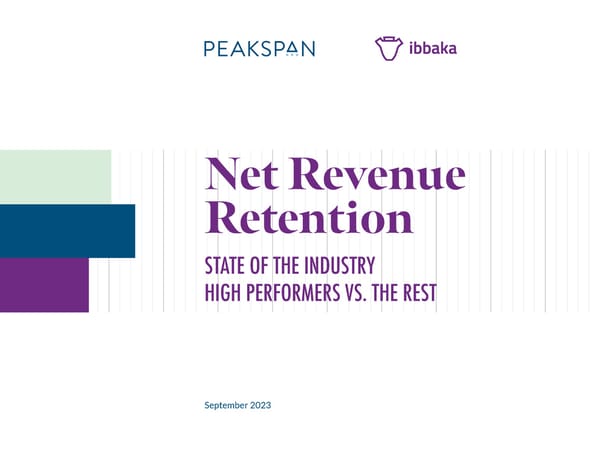 PEAKSPAN

ibbaka

Net Revenue Retention

STATE OF THE INDUSTRY
HIGH PERFORMERS VS. THE REST

September 2023